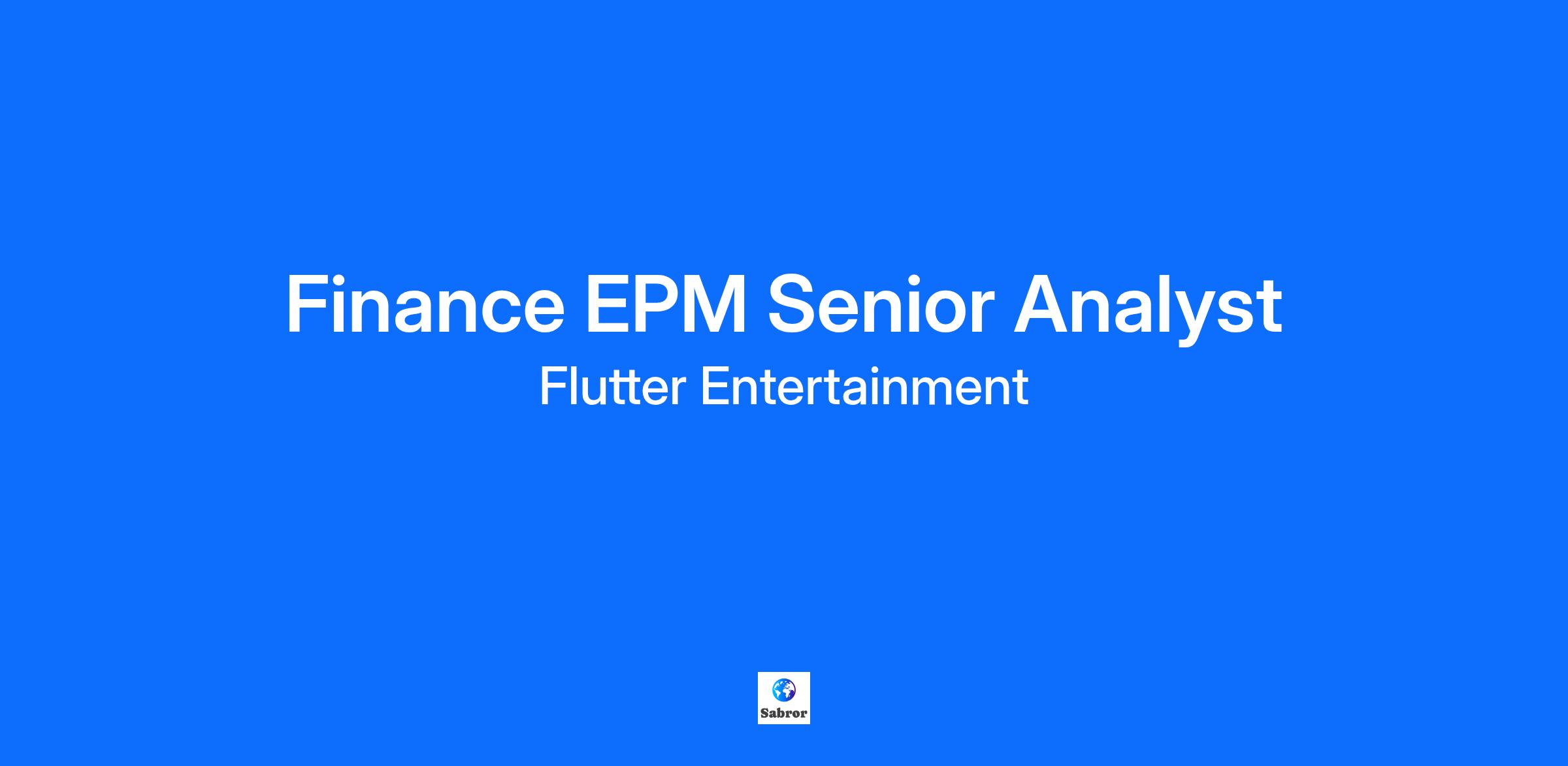 Finance EPM Senior Analyst
Flutter Entertainment

Sabror